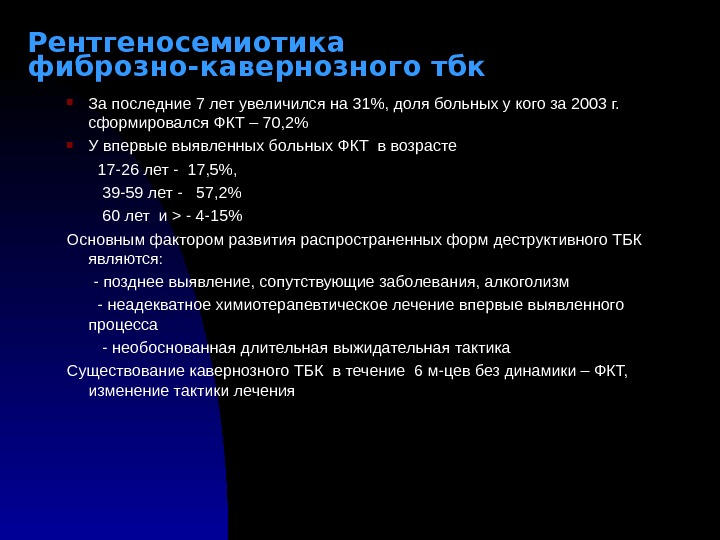 Рентгеносемиотика фиброзно-кавернозного тбк

За последние 7 лет увеличился на 31%, доля больных у кого за 2003 г. сформировался ФКТ – 70,2%

У впервые выявленных больных ФКТ в возрасте

17-26 лет - 17,5%,

39-59 лет - 57,2%

60 лет и > - 4-15%

Основным фактором развития распространенных форм деструктивного ТБК являются:

- позднее выявление, сопутствующие заболевания, алкоголизм

- неадекватное химиотерапевтическое лечение впервые выявленного процесса

- необоснованная длительная выжидательная тактика

Существование кавернозного ТБК в течение 6 м-цев без динамики – ФКТ, изменение тактики лечения